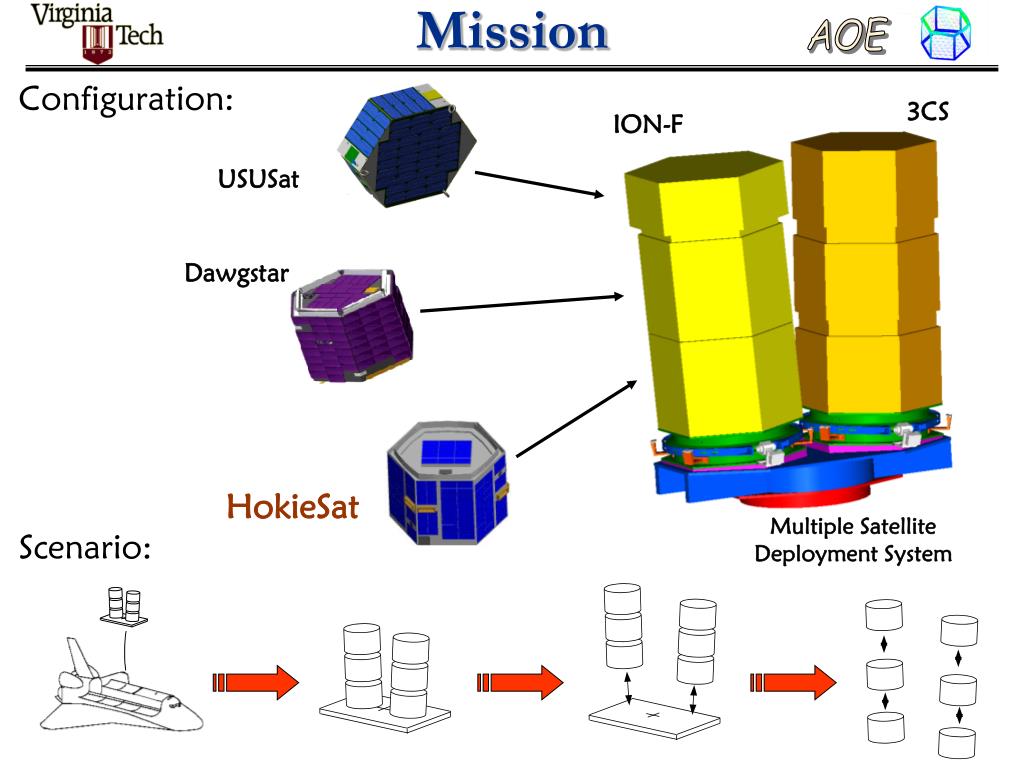 Virginia Tech 1872

Mission

AOE

Configuration:

USUSat

Dawgstar

HokieSat

ION-F

3CS

Multiple Satellite Deployment System

Scenario: